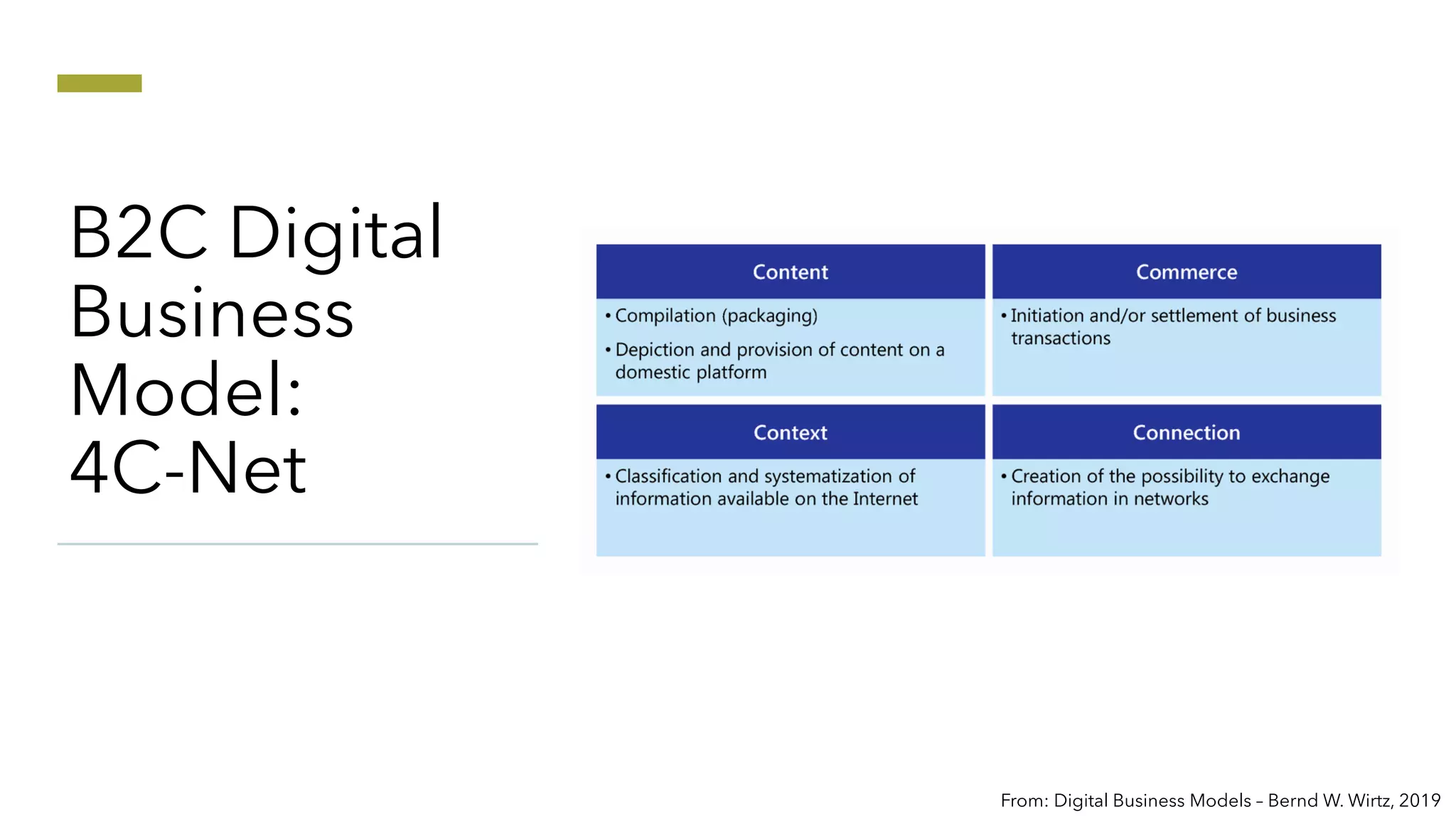 B2C Digital Business Model: 4C-Net

Content

• Compilation (packaging)

• Depiction and provision of content on a domestic platform

Commerce

• Initiation and/or settlement of business transactions

Context

• Classification and systematization of information available on the Internet

Connection

• Creation of the possibility to exchange information in networks

From: Digital Business Models – Bernd W. Wirtz, 2019